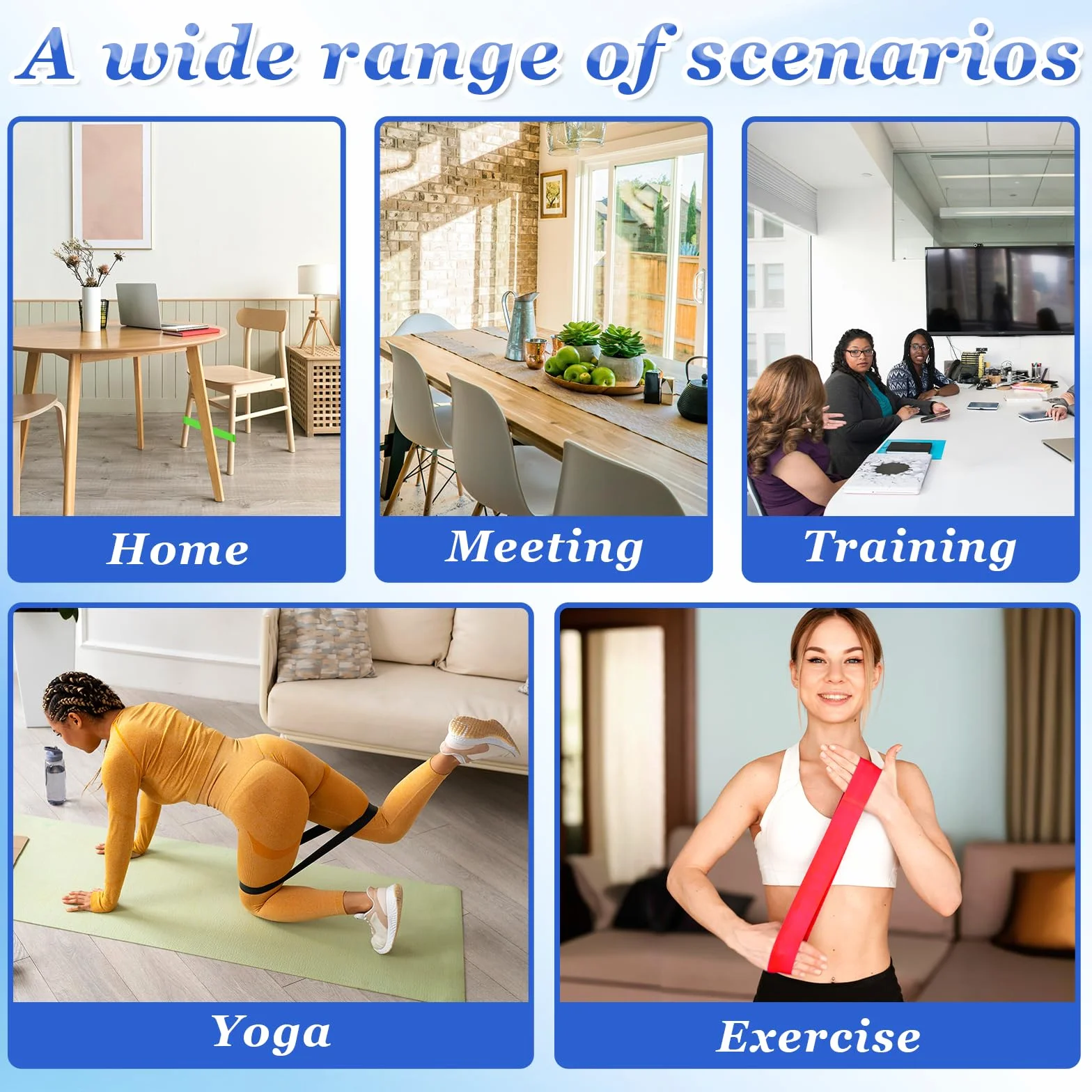 A wide range of scenarios

Home

Meeting

Training

Yoga

Exercise